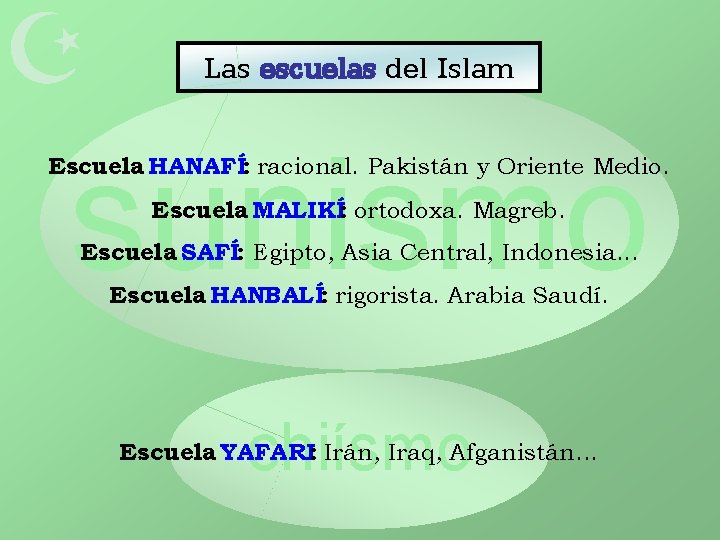 Las escuelas del Islam

sunismo

Escuela HANAFÍ: racional. Pakistán y Oriente Medio.

Escuela MALIKÍ: ortodoxa. Magreb.

Escuela SAFÍ: Egipto, Asia Central, Indonesia…

Escuela HANBALÍ: rigorista. Arabia Saudí.

chiísmo

Escuela YAFARI: Irán, Iraq, Afganistán…